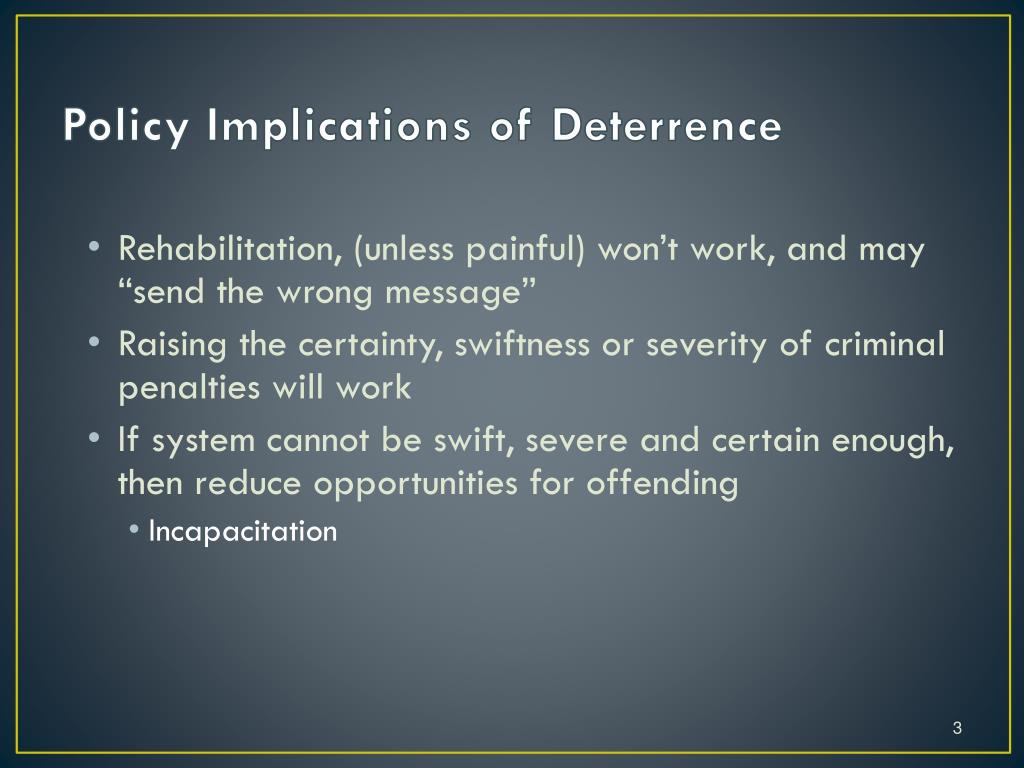 Policy Implications of Deterrence

• Rehabilitation, (unless painful) won’t work, and may “send the wrong message”
• Raising the certainty, swiftness or severity of criminal penalties will work
• If system cannot be swift, severe and certain enough, then reduce opportunities for offending
• Incapacitation

3